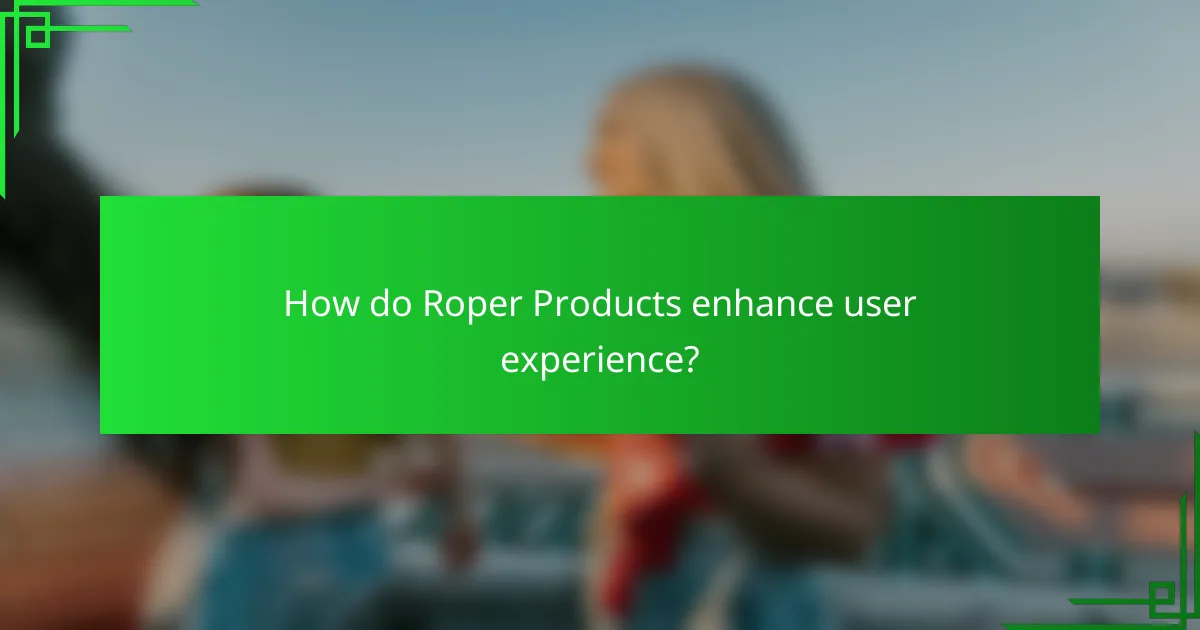 How do Roper Products enhance user experience?